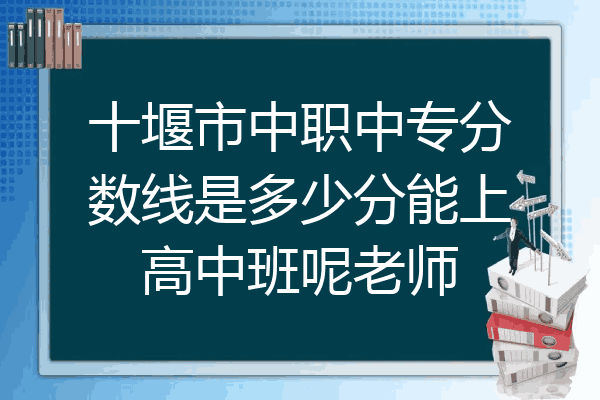 十堰市中职中专分数线是多少分能上高中班呢老师